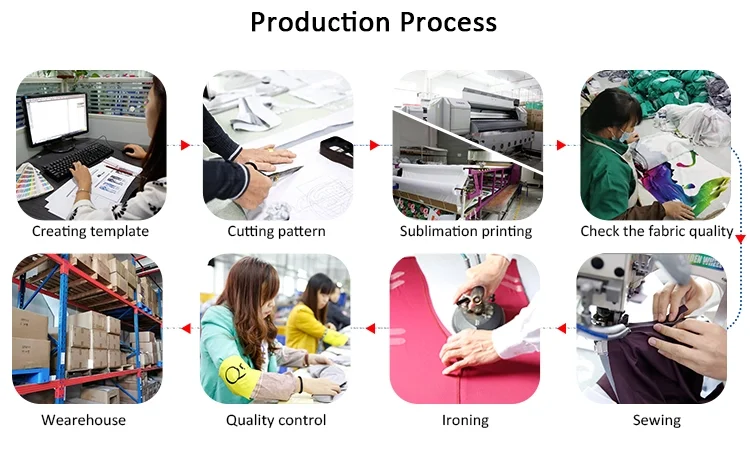 Production Process

Creating template

Cutting pattern

Sublimation printing

Check the fabric quality

Wearehouse

Quality control

Ironing

Sewing